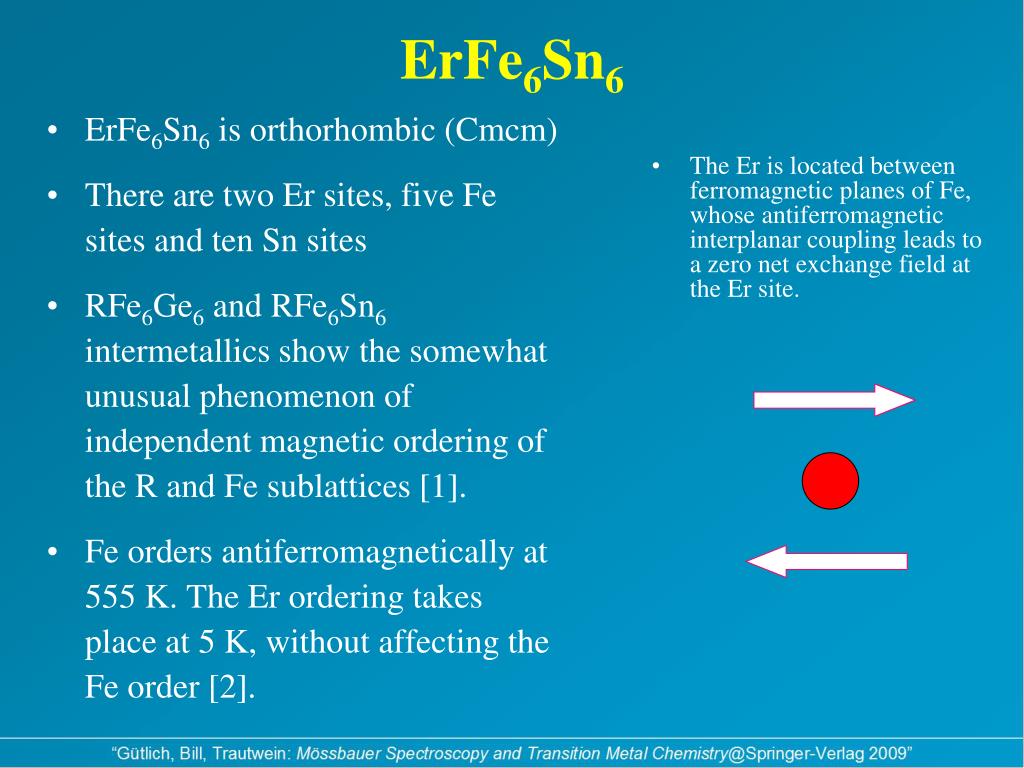 $ErFe_6Sn_6$

• $ErFe_6Sn_6$ is orthorhombic (Cmcm)

• There are two Er sites, five Fe sites and ten Sn sites

• $RFe_6Ge_6$ and $RFe_6Sn_6$ intermetallics show the somewhat unusual phenomenon of independent magnetic ordering of the R and Fe sublattices [1].

• Fe orders antiferromagnetically at 555 K. The Er ordering takes place at 5 K, without affecting the Fe order [2].

• The Er is located between ferromagnetic planes of Fe, whose antiferromagnetic interplanar coupling leads to a zero net exchange field at the Er site.

“Gütlich, Bill, Trautwein: Mössbauer Spectroscopy and Transition Metal Chemistry@Springer-Verlag 2009”